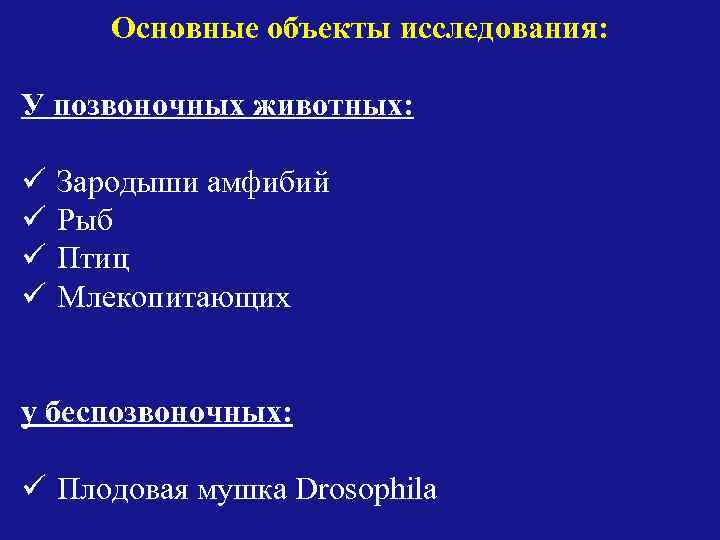 Основные объекты исследования:

У позвоночных животных:

✓ Зародыши амфибий
✓ Рыб
✓ Птиц
✓ Млекопитающих

у беспозвоночных:

✓ Плодовая мушка Drosophila